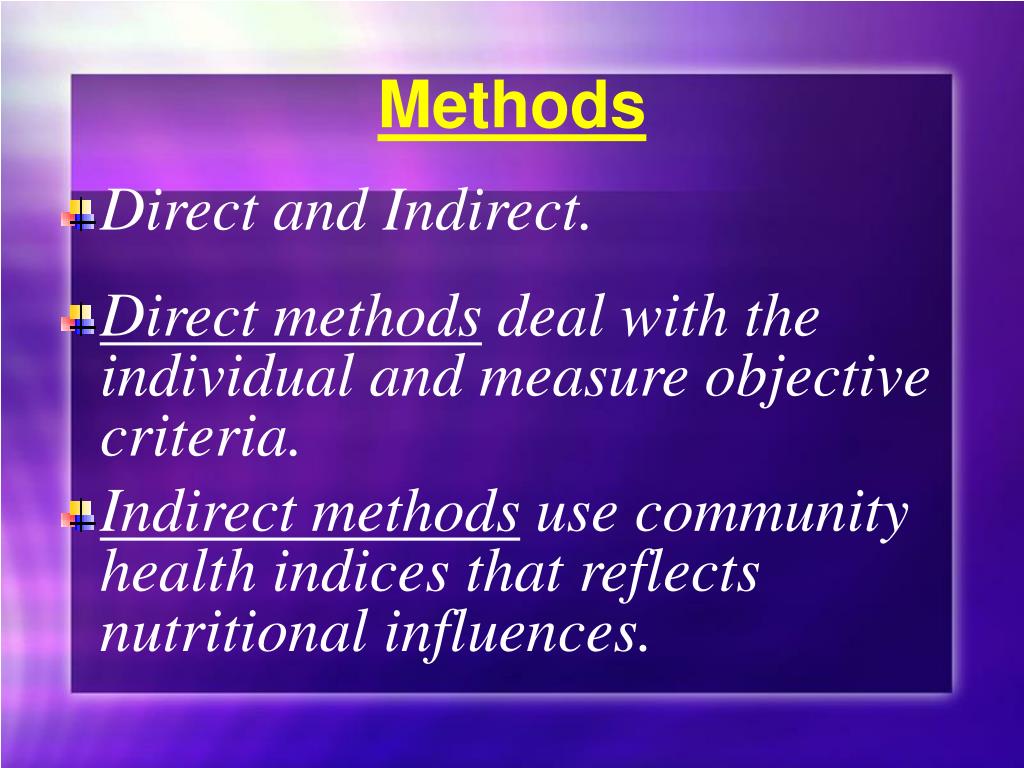 Methods

Direct and Indirect.

Direct methods deal with the individual and measure objective criteria.

Indirect methods use community health indices that reflects nutritional influences.